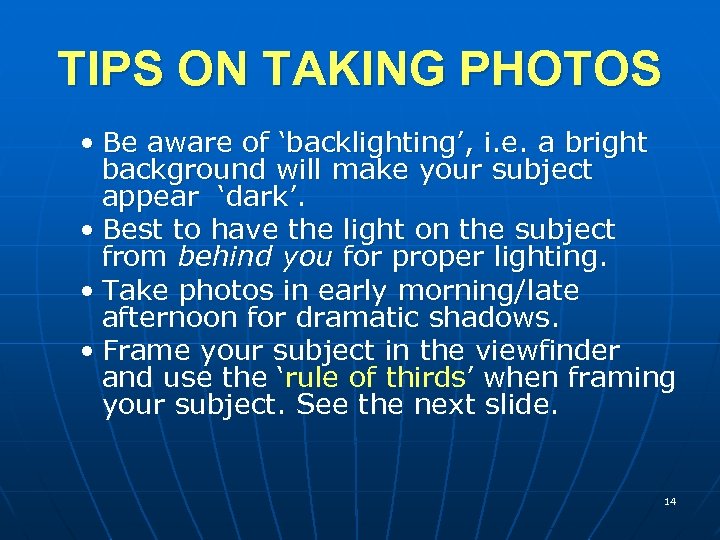 TIPS ON TAKING PHOTOS

• Be aware of ‘backlighting’, i.e. a bright background will make your subject appear ‘dark’.
• Best to have the light on the subject from behind you for proper lighting.
• Take photos in early morning/late afternoon for dramatic shadows.
• Frame your subject in the viewfinder and use the ‘rule of thirds’ when framing your subject. See the next slide.

14